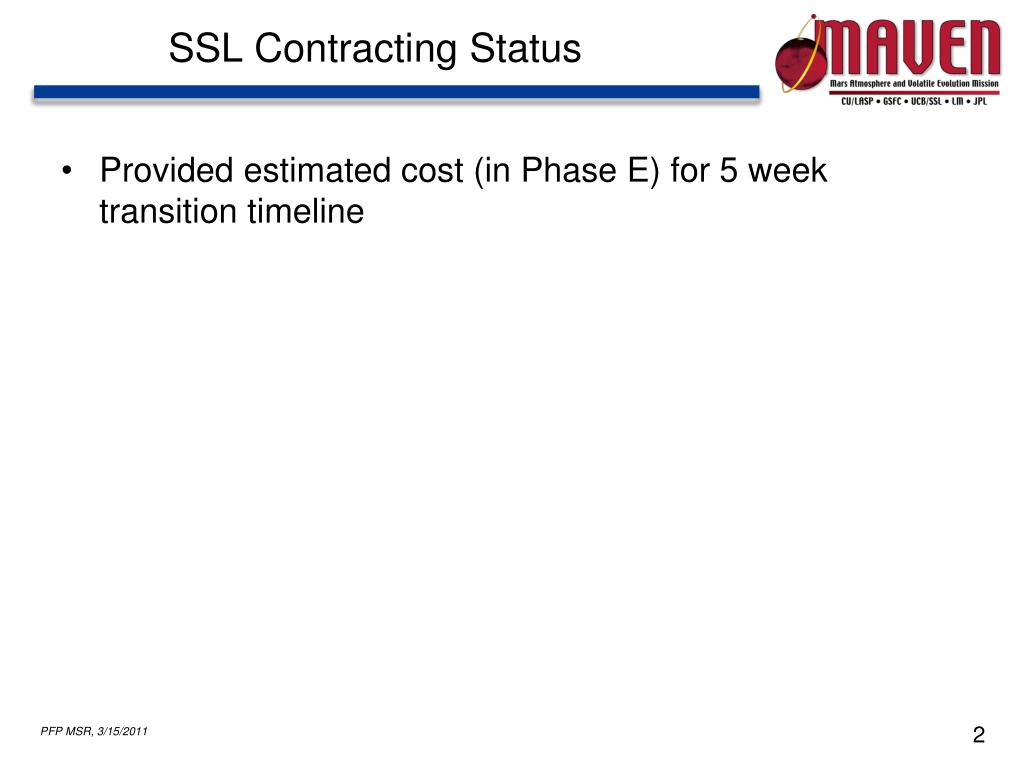 SSL Contracting Status

MAVEN
Mars Atmosphere and Volatile Evolution Mission
CU/LASP • GSFC • UCB/SSL • LM • JPL

• Provided estimated cost (in Phase E) for 5 week transition timeline

PFP MSR, 3/15/2011

2